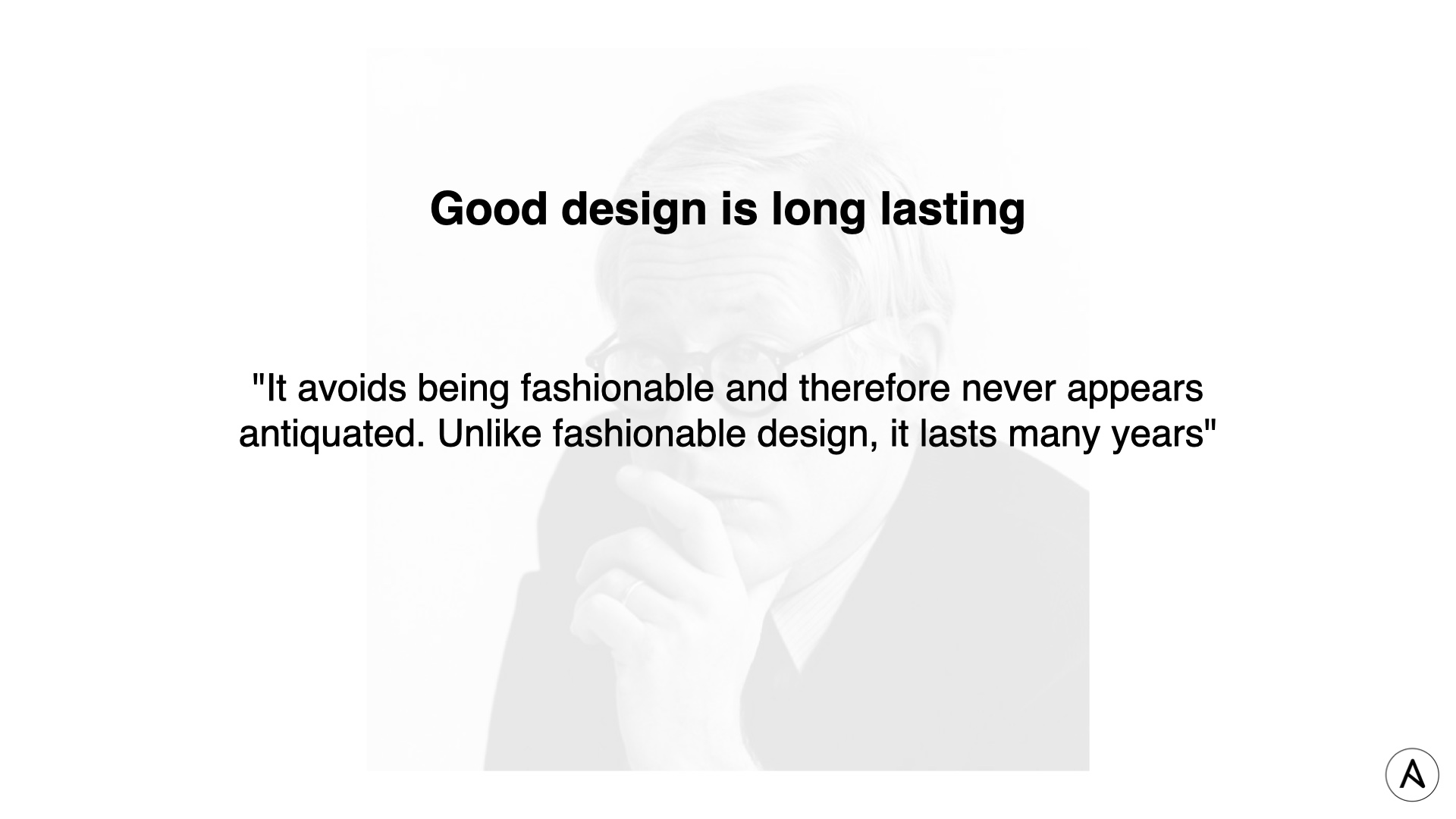 Good design is long lasting

"It avoids being fashionable and therefore never appears antiquated. Unlike fashionable design, it lasts many years"